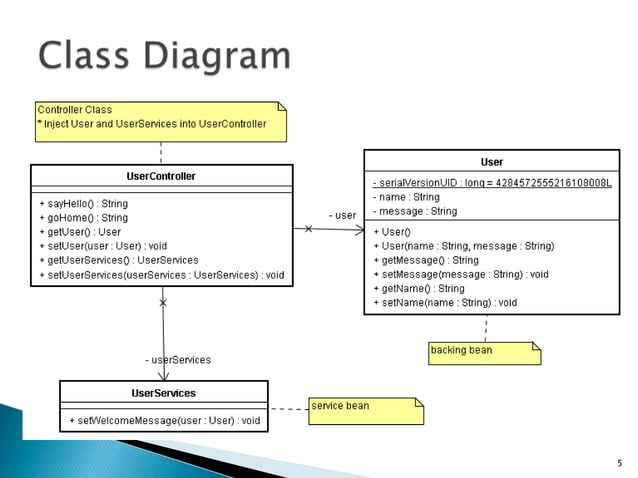 Class Diagram

Controller Class
* Inject User and UserServices into UserController

UserController

+ sayHello() : String
+ goHome() : String
+ getUser() : User
+ setUser(user : User) : void
+ getUserServices() : UserServices
+ setUserServices(userServices : UserServices) : void

- user

User

- serialVersionUID : long = 4284572555216108008L
- name : String
- message : String

+ User()
+ User(name : String, message : String)
+ getMessage() : String
+ setMessage(message : String) : void
+ getName() : String
+ setName(name : String) : void

backing bean

- userServices

UserServices

+ setWelcomeMessage(user : User) : void

service bean

5